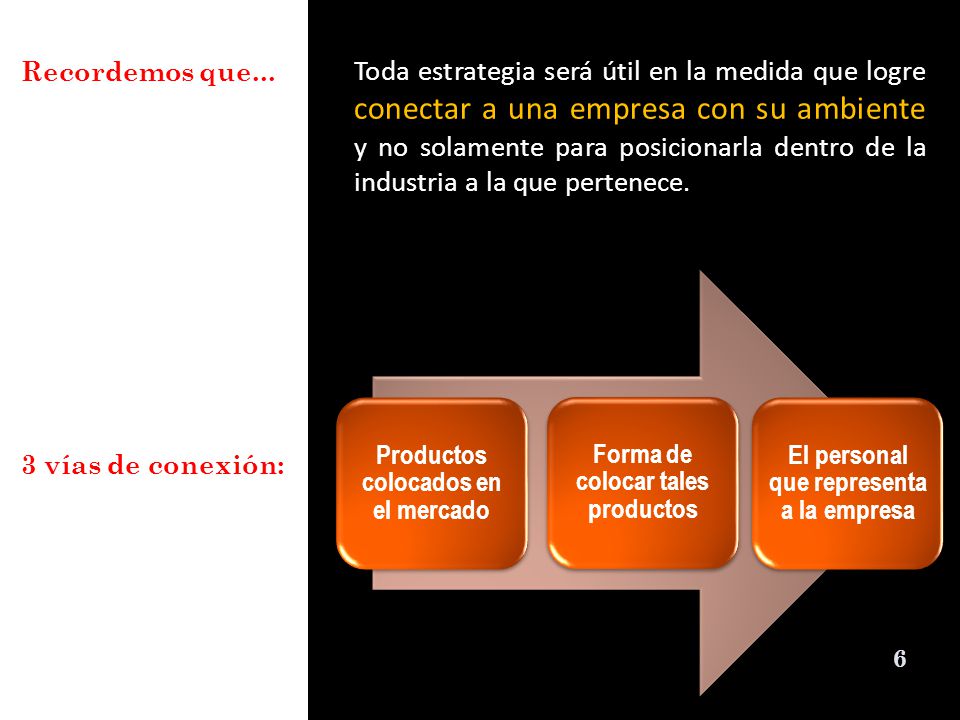 Recordemos que…

Toda estrategia será útil en la medida que logre conectar a una empresa con su ambiente y no solamente para posicionarla dentro de la industria a la que pertenece.

3 vías de conexión:

Productos colocados en el mercado

Forma de colocar tales productos

El personal que representa a la empresa

6